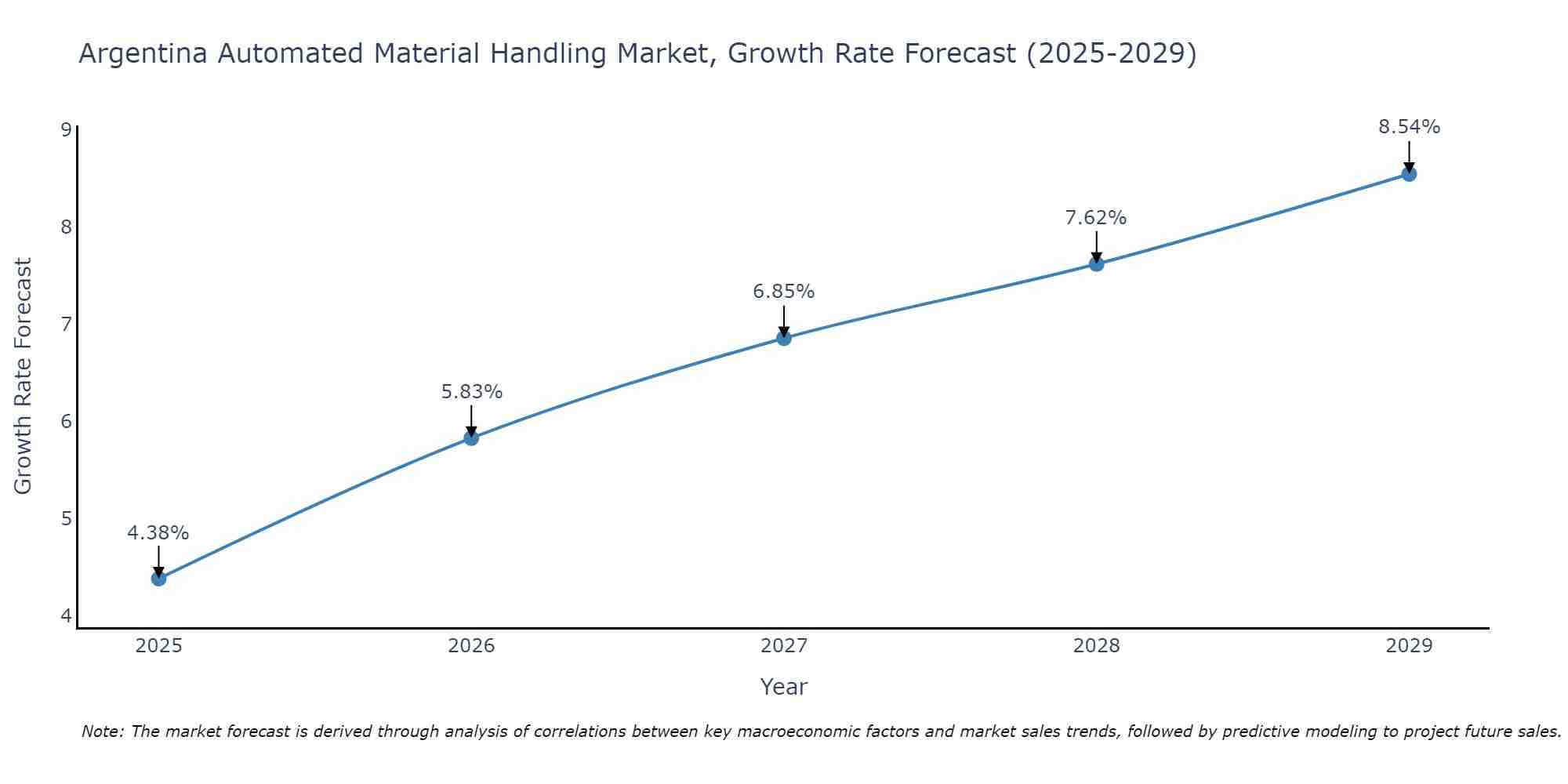 Argentina Automated Material Handling Market, Growth Rate Forecast (2025-2029)

Growth Rate Forecast

9
8
7
6
5
4

4.38%
5.83%
6.85%
7.62%
8.54%

2025
2026
2027
2028
2029

Year

Note: The market forecast is derived through analysis of correlations between key macroeconomic factors and market sales trends, followed by predictive modeling to project future sales.